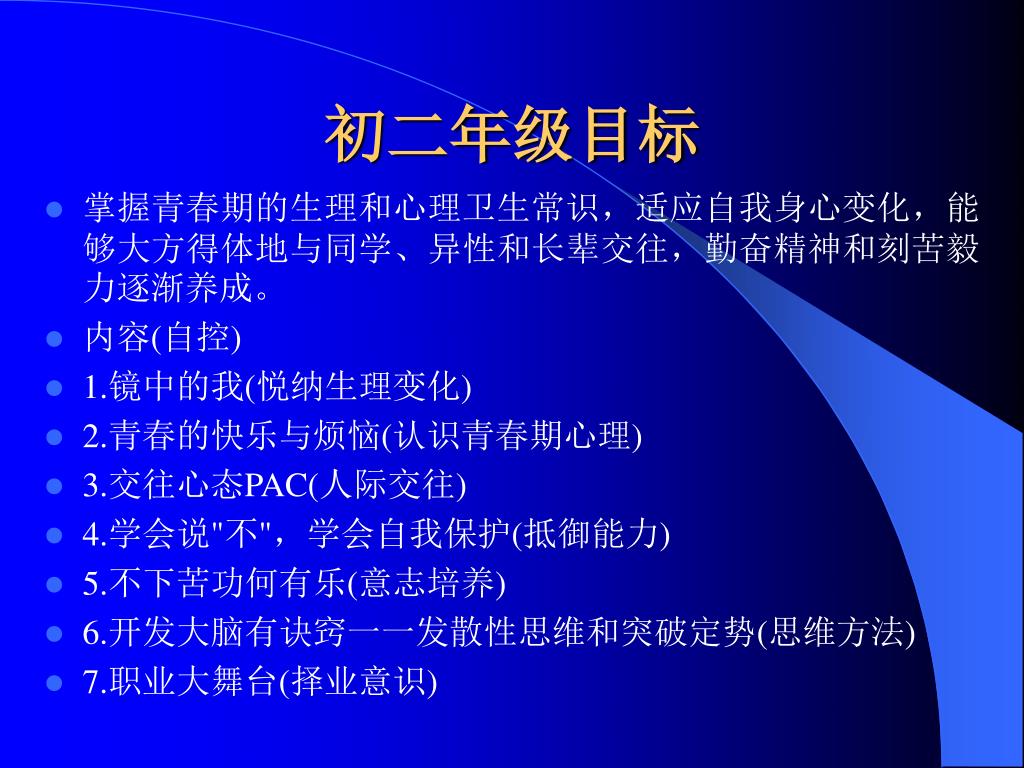 初二年级目标

- 掌握青春期的生理和心理卫生常识，适应自我身心变化，能够大方得体地与同学、异性和长辈交往，勤奋精神和刻苦毅力逐渐养成。
- 内容(自控)
- 1.镜中的我(悦纳生理变化)
- 2.青春的快乐与烦恼(认识青春期心理)
- 3.交往心态PAC(人际交往)
- 4.学会说"不"，学会自我保护(抵御能力)
- 5.不下苦功何有乐(意志培养)
- 6.开发大脑有诀窍一一发散性思维和突破定势(思维方法)
- 7.职业大舞台(择业意识)